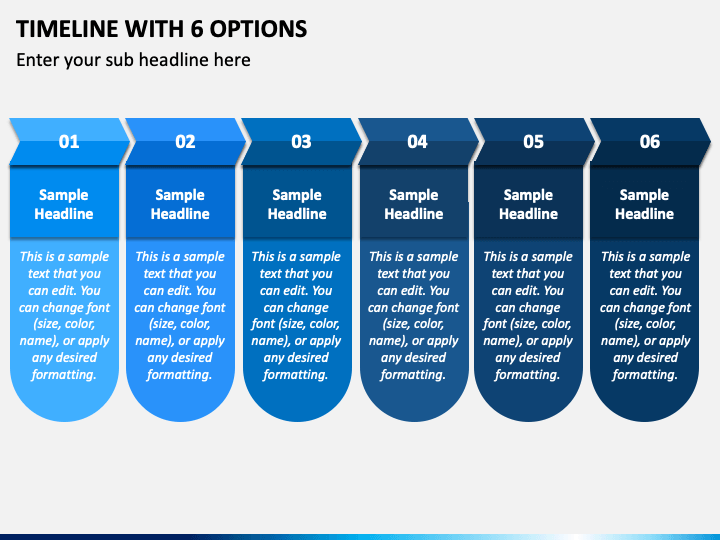 TIMELINE WITH 6 OPTIONS

Enter your sub headline here

01

Sample Headline

This is a sample text that you can edit. You can change font (size, color, name), or apply any desired formatting.

02

Sample Headline

This is a sample text that you can edit. You can change font (size, color, name), or apply any desired formatting.

03

Sample Headline

This is a sample text that you can edit. You can change font (size, color, name), or apply any desired formatting.

04

Sample Headline

This is a sample text that you can edit. You can change font (size, color, name), or apply any desired formatting.

05

Sample Headline

This is a sample text that you can edit. You can change font (size, color, name), or apply any desired formatting.

06

Sample Headline

This is a sample text that you can edit. You can change font (size, color, name), or apply any desired formatting.